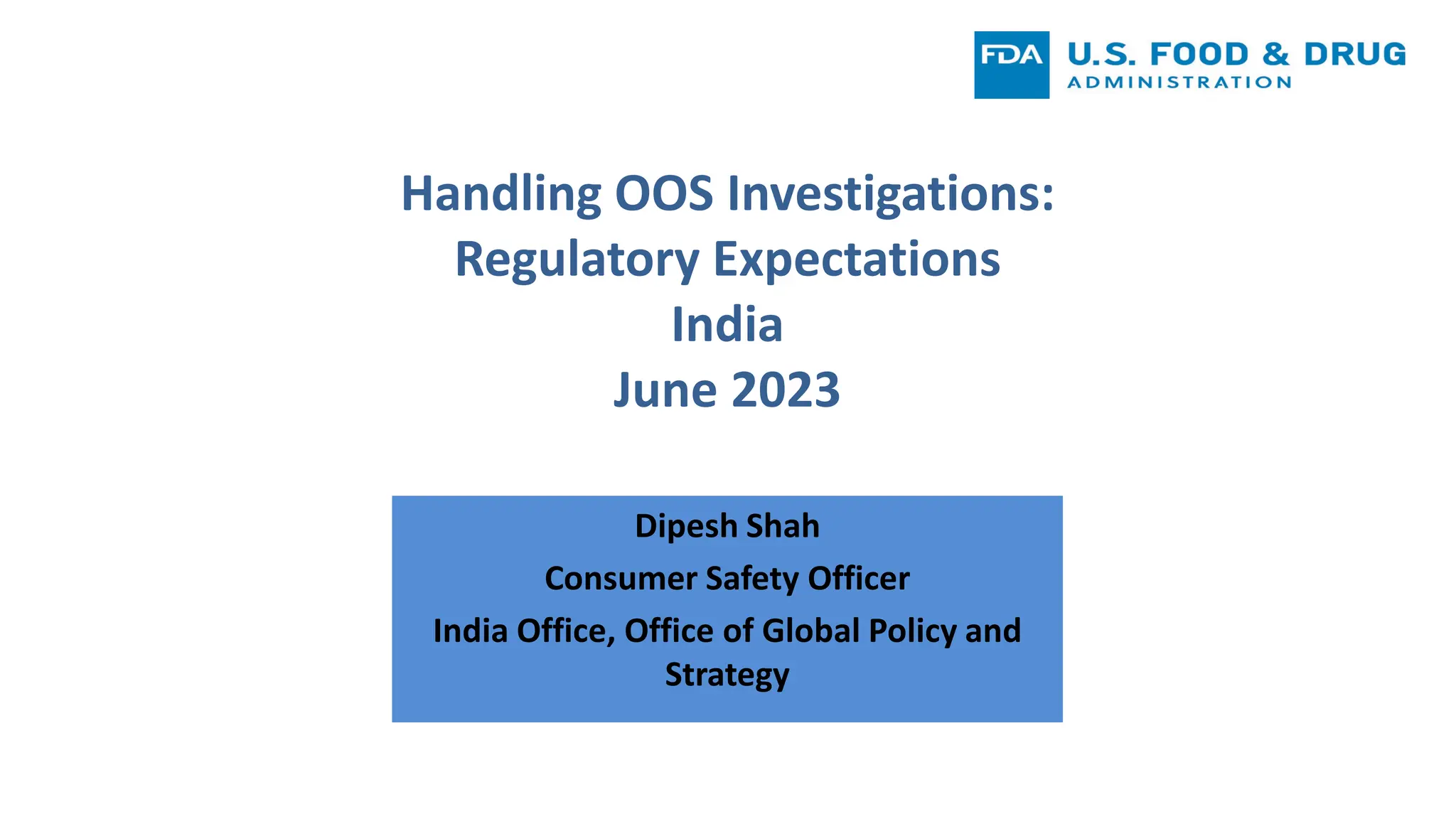 FDA U.S. FOOD & DRUG ADMINISTRATION

Handling OOS Investigations:
Regulatory Expectations
India
June 2023

Dipesh Shah
Consumer Safety Officer
India Office, Office of Global Policy and Strategy